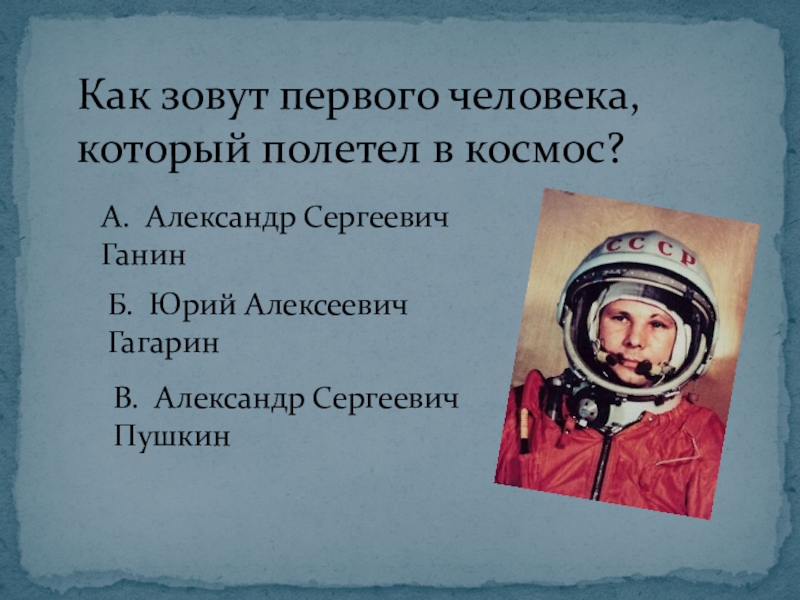 Как зовут первого человека, который полетел в космос?

А. Александр Сергеевич Ганин

Б. Юрий Алексеевич Гагарин

В. Александр Сергеевич Пушкин

СССР